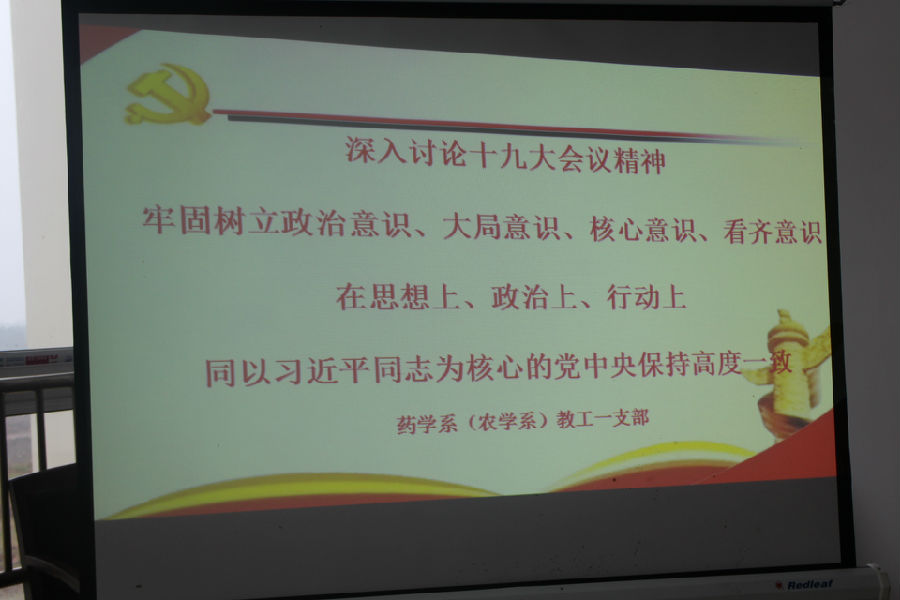 深入讨论十九大会议精神

牢固树立政治意识、大局意识、核心意识、看齐意识

在思想上、政治上、行动上

同以习近平同志为核心的党中央保持高度一致

药学系（农学系）教工一支部

Redleaf